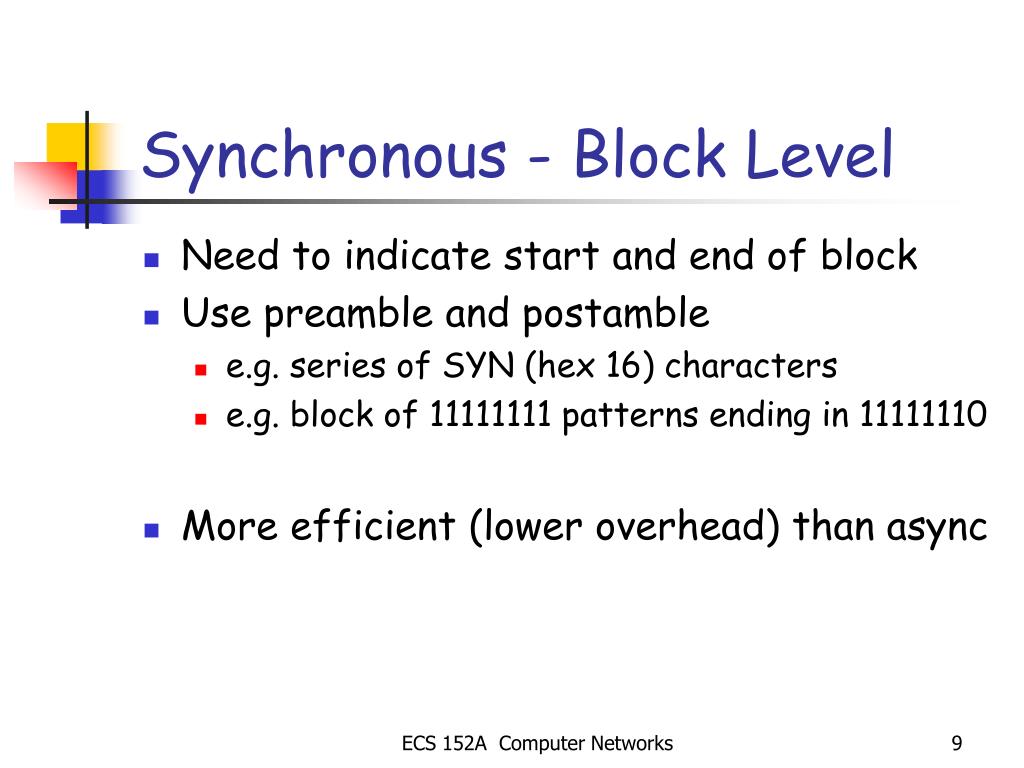 Synchronous - Block Level

- Need to indicate start and end of block
- Use preamble and postamble
  - e.g. series of SYN (hex 16) characters
  - e.g. block of 11111111 patterns ending in 11111110

- More efficient (lower overhead) than async

ECS 152A Computer Networks

9